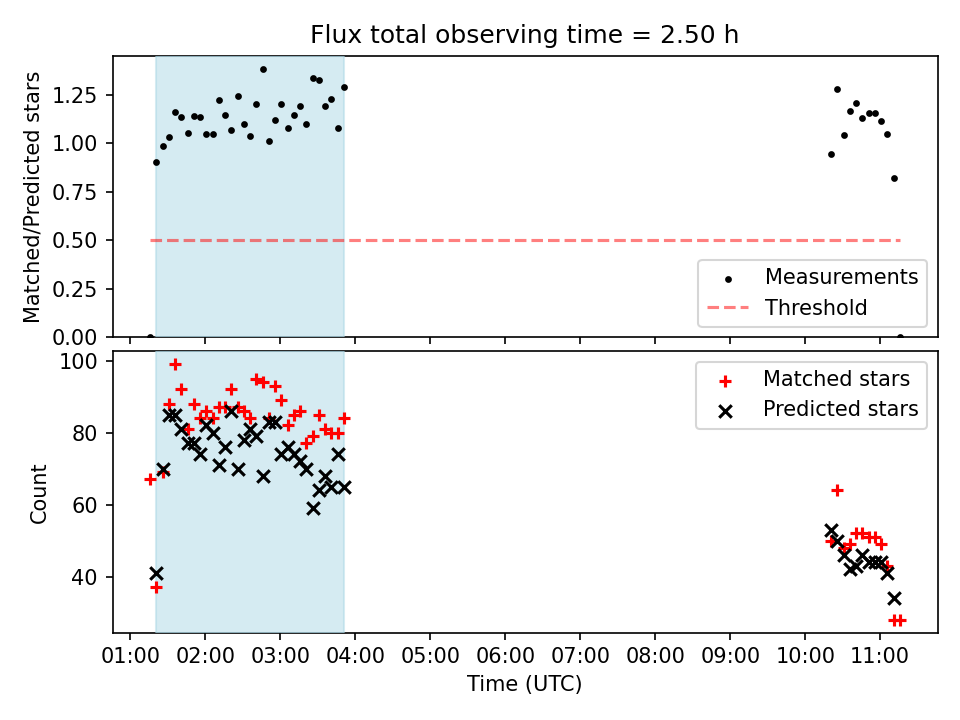 Flux total observing time = 2.50 h

Matched/Predicted stars

1.25
1.00
0.75
0.50
0.25
0.00

Measurements
Threshold

Count

100
80
60
40

Matched stars
Predicted stars

01:00 02:00 03:00 04:00 05:00 06:00 07:00 08:00 09:00 10:00 11:00

Time (UTC)